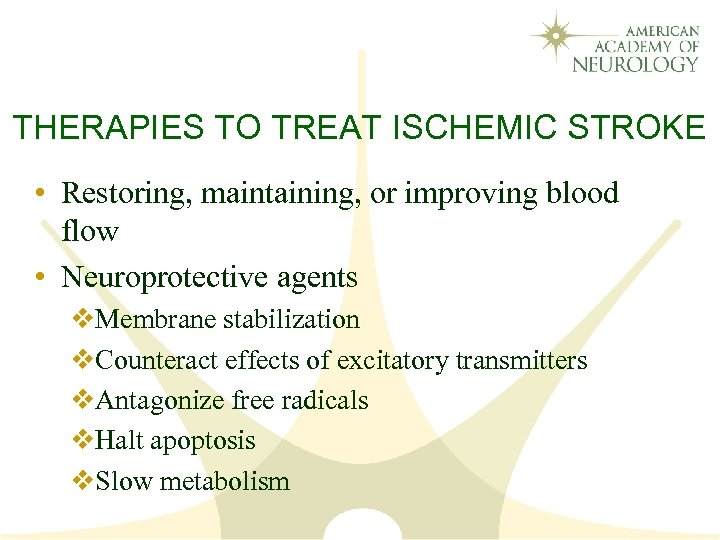 AMERICAN ACADEMY OF NEUROLOGY

THERAPIES TO TREAT ISCHEMIC STROKE

• Restoring, maintaining, or improving blood flow
• Neuroprotective agents
❖Membrane stabilization
❖Counteract effects of excitatory transmitters
❖Antagonize free radicals
❖Halt apoptosis
❖Slow metabolism